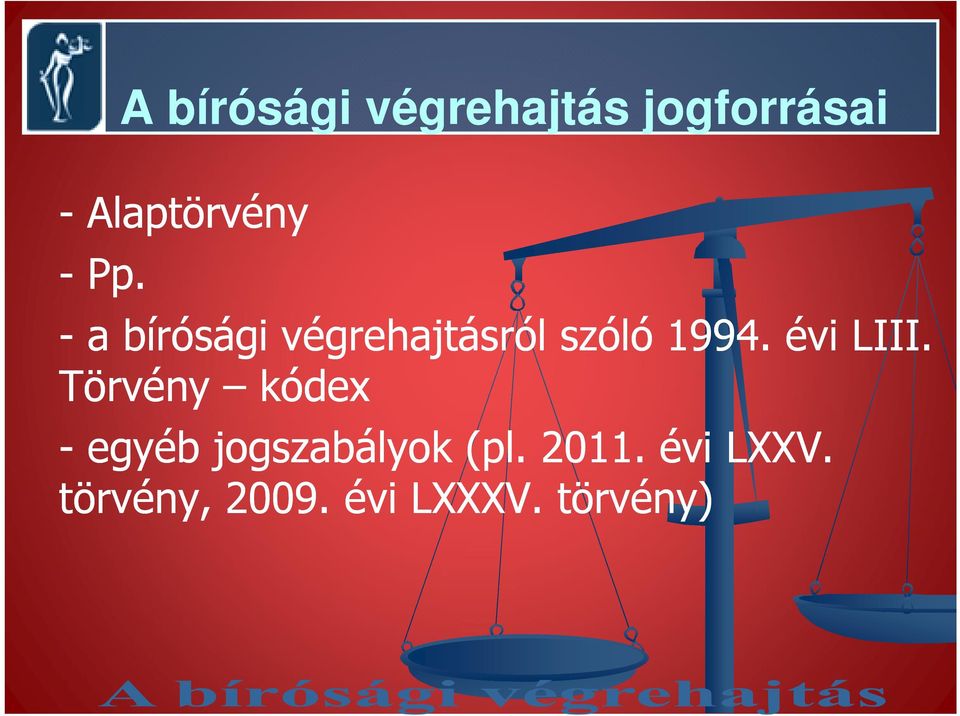 A bírósági végrehajtás jogforrásai

- Alaptörvény

- Pp.

- a bírósági végrehajtásról szóló 1994. évi LIII. Törvény – kódex

- egyéb jogszabályok (pl. 2011. évi LXXV. törvény, 2009. évi LXXXV. törvény)

A bírósági végrehajtás